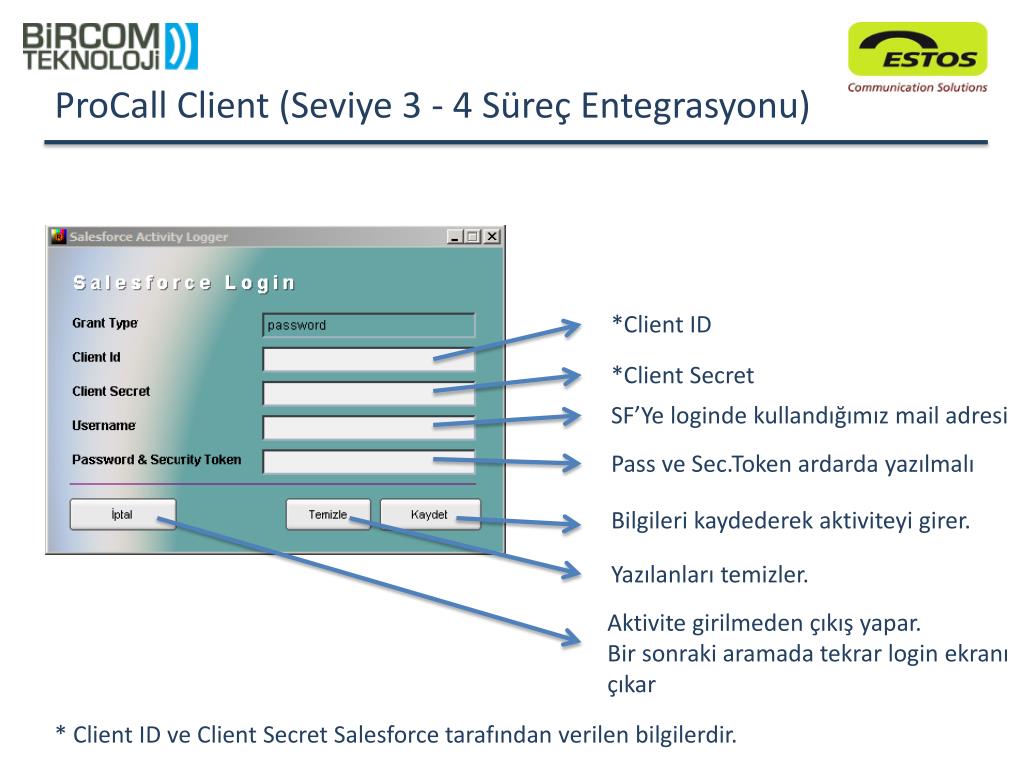 BİRCOM TEKNOLOJİ

ESTOS
Communication Solutions

ProCall Client (Seviye 3 - 4 Süreç Entegrasyonu)

Salesforce Activity Logger

Salesforce Login

Grant Type
password
Client Id
Client Secret
Username
Password & Security Token

İptal
Temizle
Kaydet

*Client ID

*Client Secret

SF'Ye loginde kullandığımız mail adresi

Pass ve Sec.Token ardarda yazılmalı

Bilgileri kaydederek aktiviteyi girer.

Yazılanları temizler.

Aktivite girilmeden çıkış yapar.
Bir sonraki aramada tekrar login ekranı çıkar

* Client ID ve Client Secret Salesforce tarafından verilen bilgilerdir.